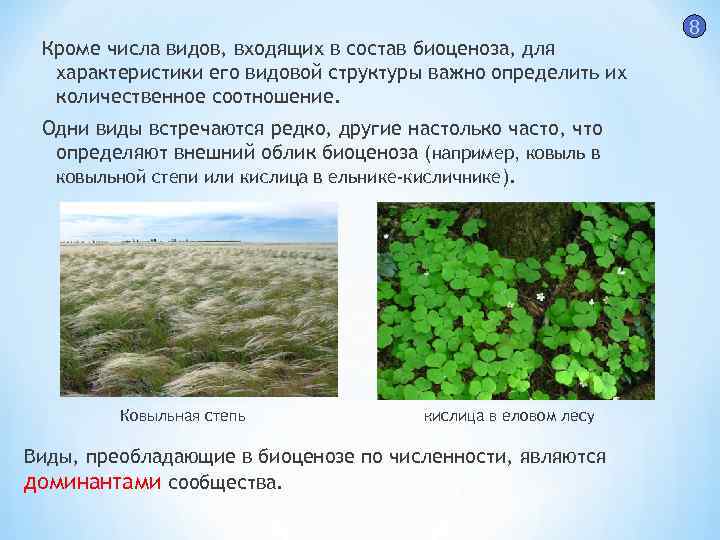 8

Кроме числа видов, входящих в состав биоценоза, для характеристики его видовой структуры важно определить их количественное соотношение.

Одни виды встречаются редко, другие настолько часто, что определяют внешний облик биоценоза (например, ковыль в ковыльной степи или кислица в ельнике-кисличнике).

Ковыльная степь

кислица в еловом лесу

Виды, преобладающие в биоценозе по численности, являются доминантами сообщества.